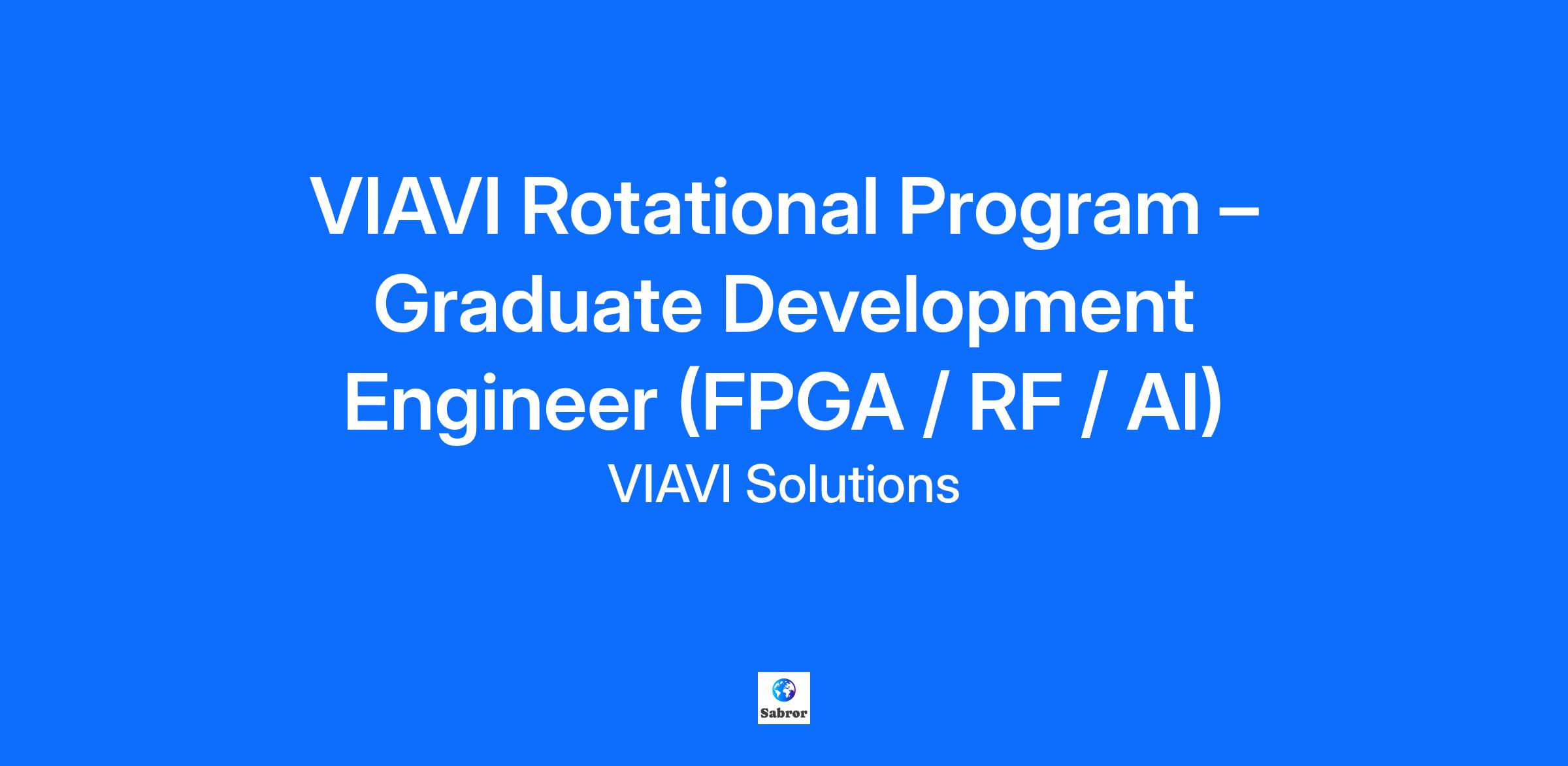 VIAVI Rotational Program – Graduate Development Engineer (FPGA / RF / AI)

VIAVI Solutions

Sabror